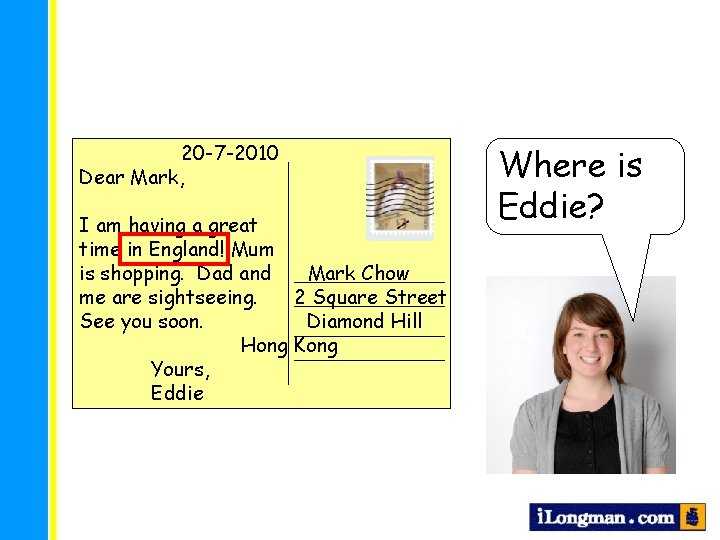 20-7-2010

Dear Mark,

I am having a great time in England! Mum is shopping. Dad and me are sightseeing. See you soon.

Yours,
Eddie

Mark Chow
2 Square Street
Diamond Hill
Hong Kong

Where is Eddie?

iLongman.com